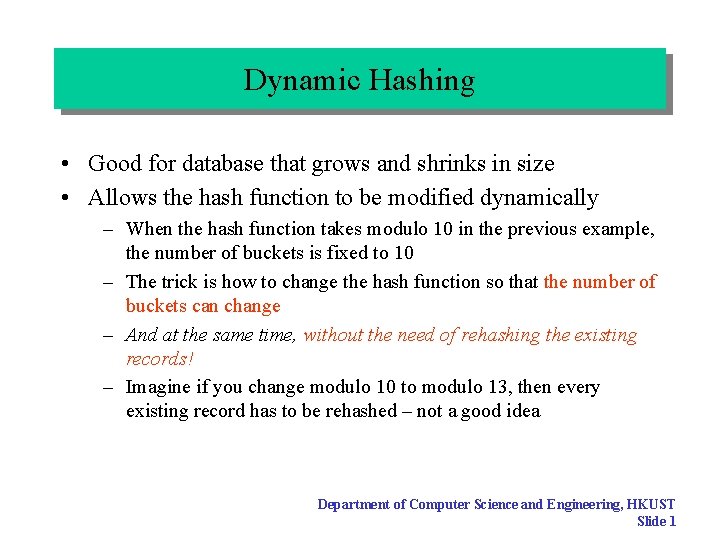 Dynamic Hashing

• Good for database that grows and shrinks in size

• Allows the hash function to be modified dynamically

– When the hash function takes modulo 10 in the previous example, the number of buckets is fixed to 10

– The trick is how to change the hash function so that the number of buckets can change

– And at the same time, without the need of rehashing the existing records!

– Imagine if you change modulo 10 to modulo 13, then every existing record has to be rehashed – not a good idea

Department of Computer Science and Engineering, HKUST
Slide 1